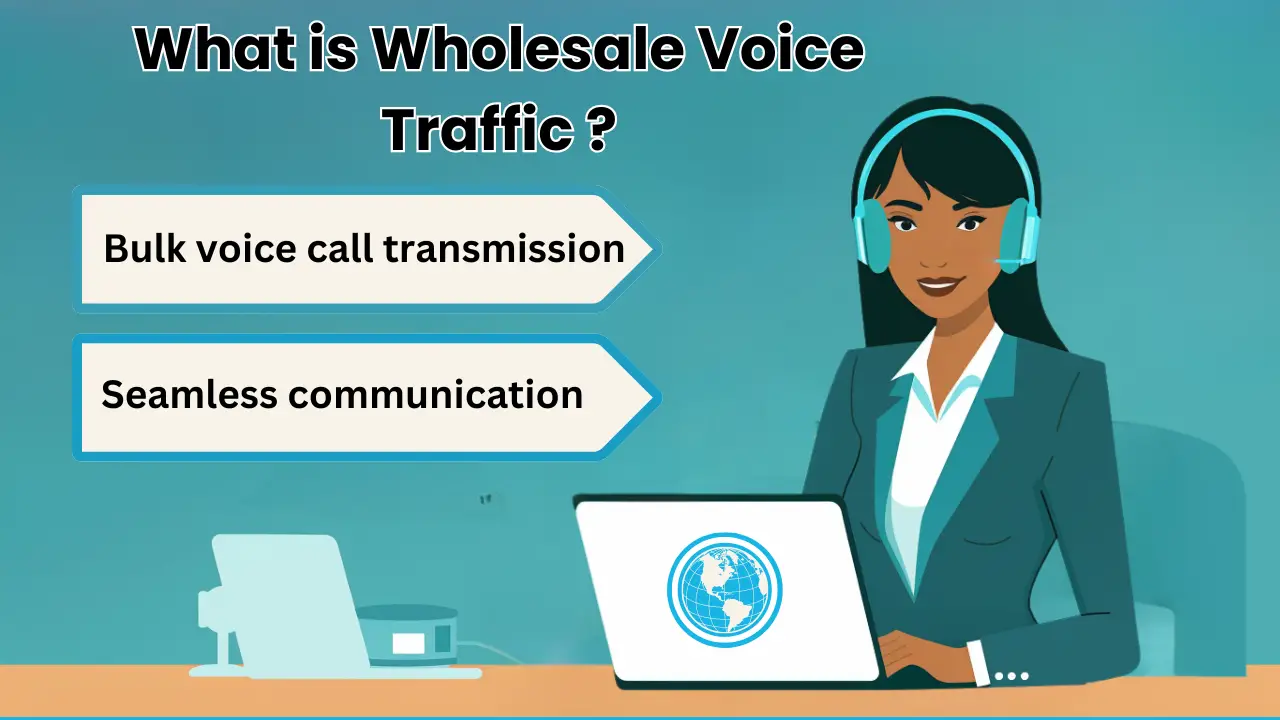 What is Wholesale Voice Traffic ?

Bulk voice call transmission

Seamless communication